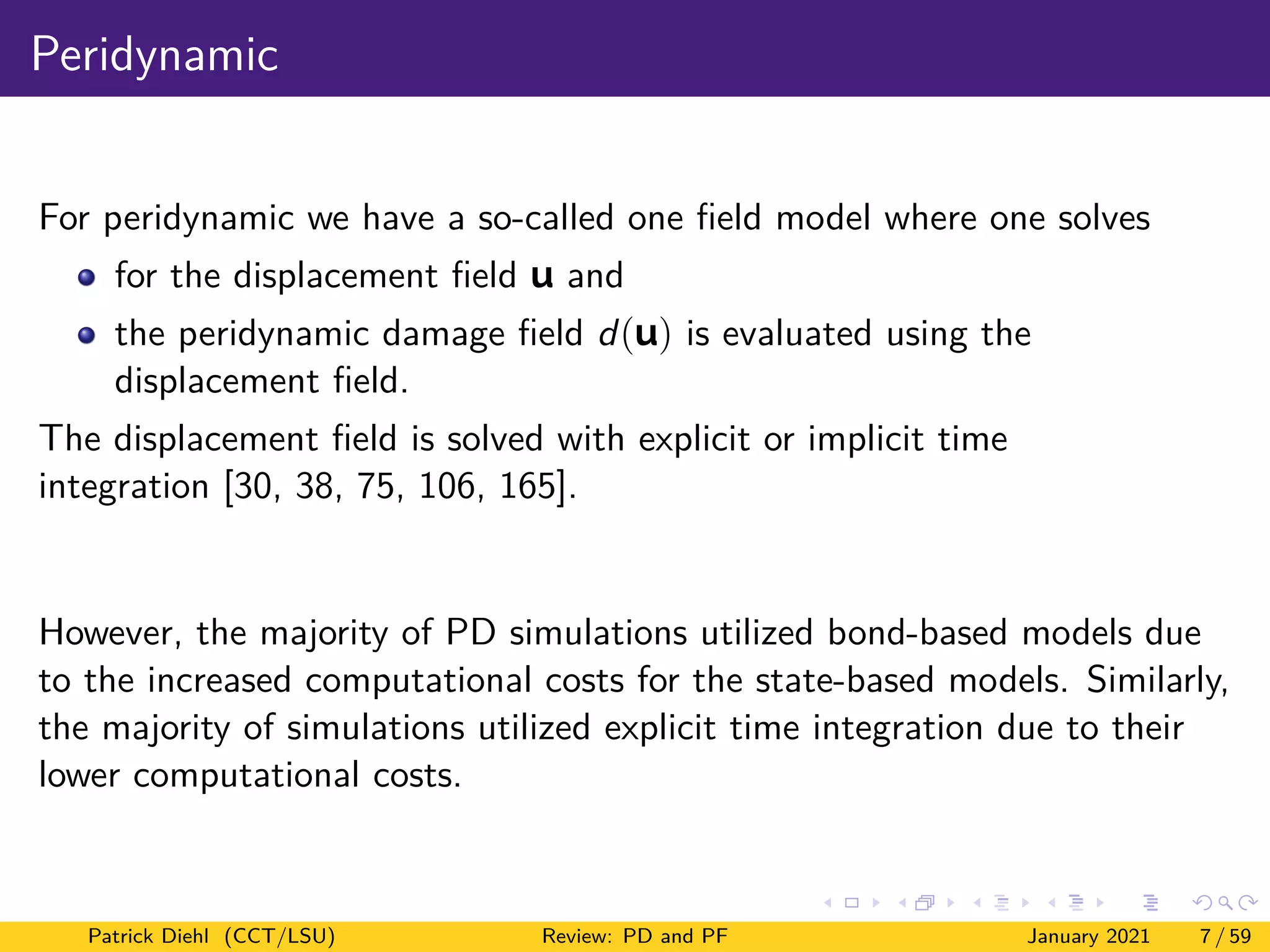 Peridynamic

For peridynamic we have a so-called one field model where one solves

- for the displacement field $\mathbf{u}$ and
- the peridynamic damage field $d(\mathbf{u})$ is evaluated using the displacement field.

The displacement field is solved with explicit or implicit time integration [30, 38, 75, 106, 165].

However, the majority of PD simulations utilized bond-based models due to the increased computational costs for the state-based models. Similarly, the majority of simulations utilized explicit time integration due to their lower computational costs.

Patrick Diehl (CCT/LSU) Review: PD and PF January 2021 7 / 59